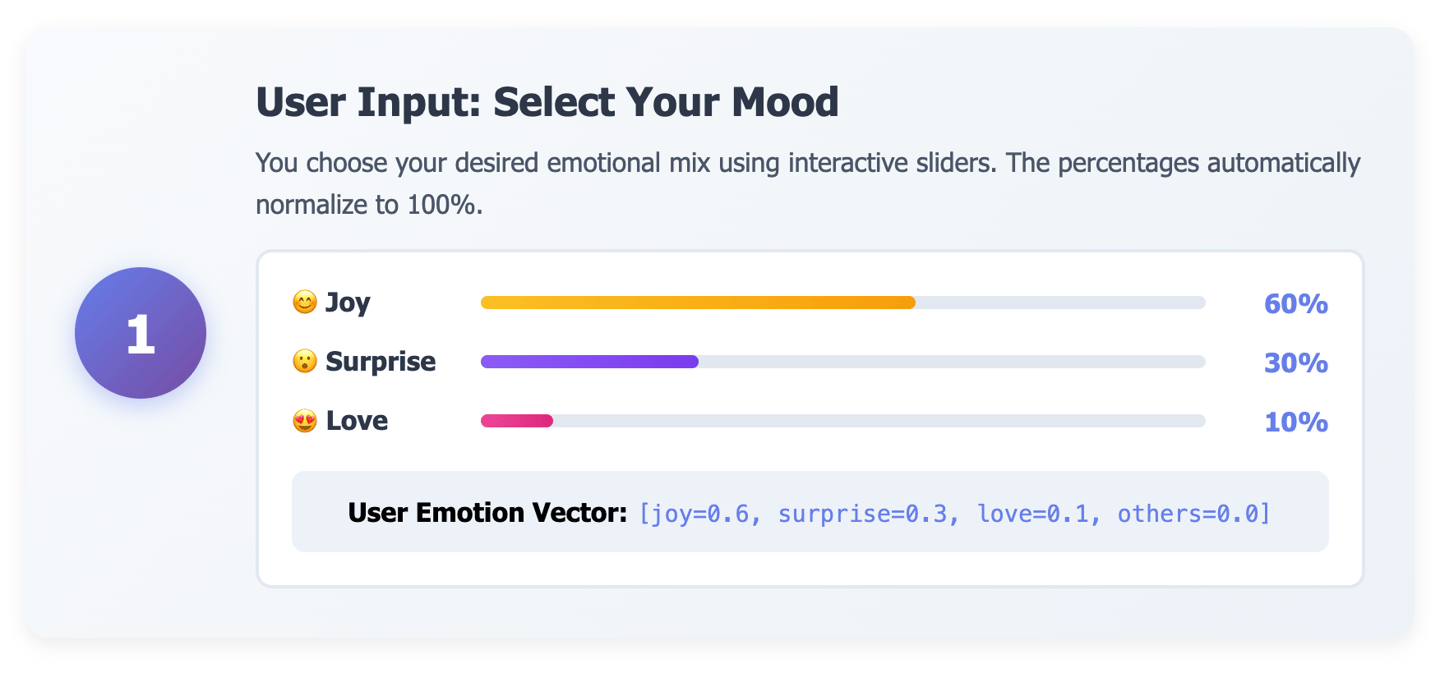 1

User Input: Select Your Mood

You choose your desired emotional mix using interactive sliders. The percentages automatically normalize to 100%.

😊 Joy 60%

😮 Surprise 30%

😍 Love 10%

User Emotion Vector: [joy=0.6, surprise=0.3, love=0.1, others=0.0]